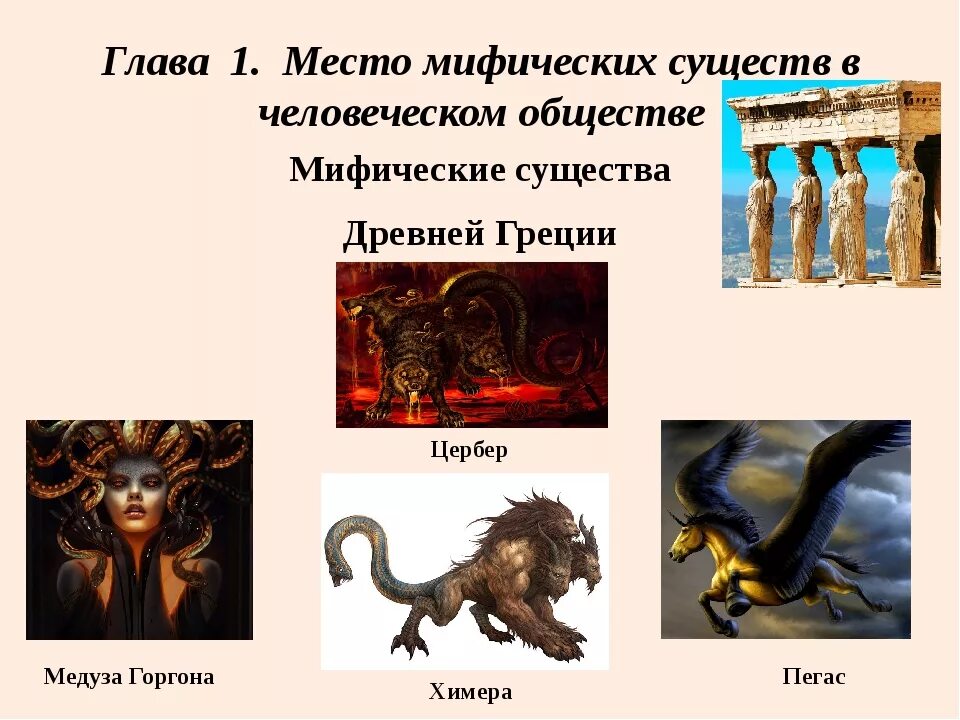 Глава 1. Место мифических существ в человеческом обществе

Мифические существа

Древней Греции

Цербер

Медуза Горгона

Химера

Пегас